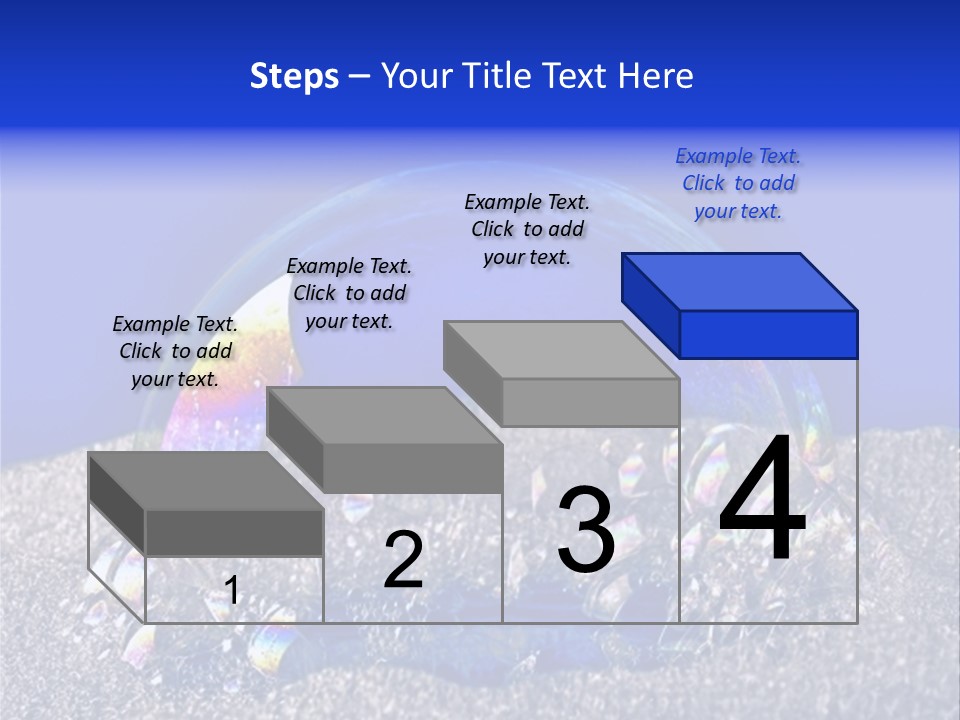 Steps – Your Title Text Here

Example Text. Click to add your text.

Example Text. Click to add your text.

Example Text. Click to add your text.

Example Text. Click to add your text.

1

2

3

4